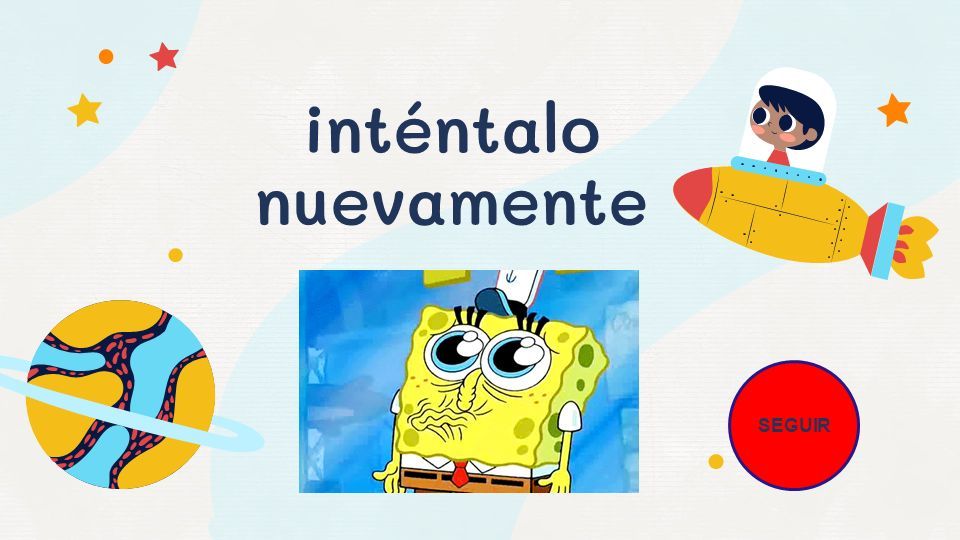 inténtalo nuevamente

SEGUIR